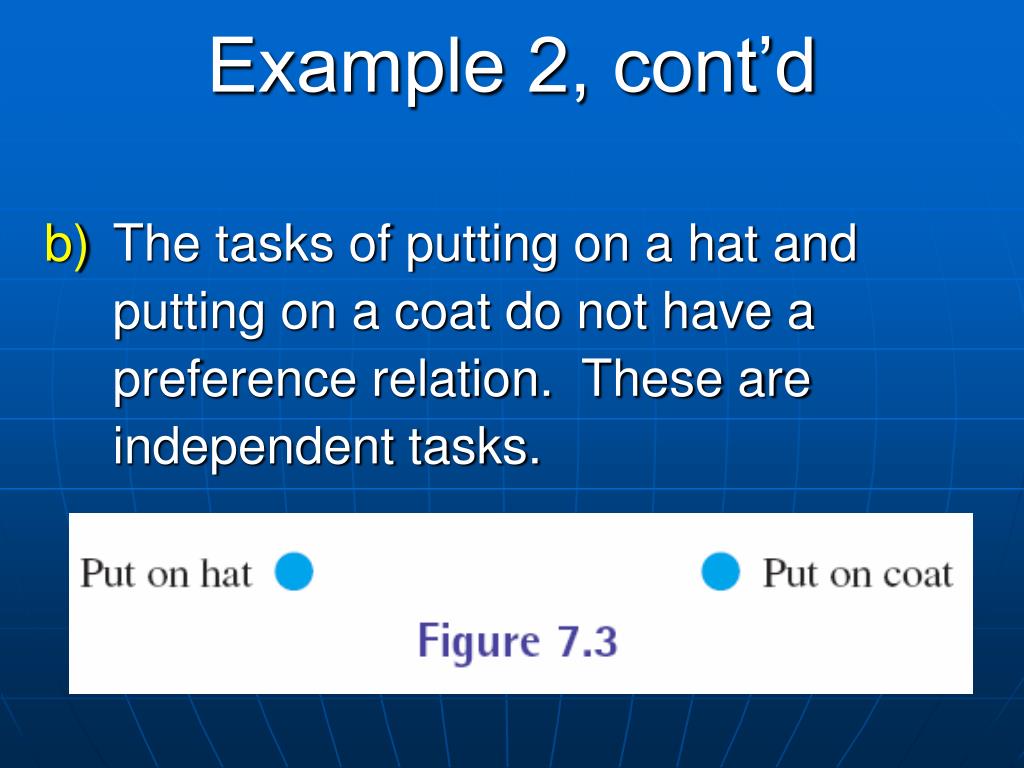 Example 2, cont’d

b) The tasks of putting on a hat and putting on a coat do not have a preference relation. These are independent tasks.

Put on hat

Put on coat

Figure 7.3